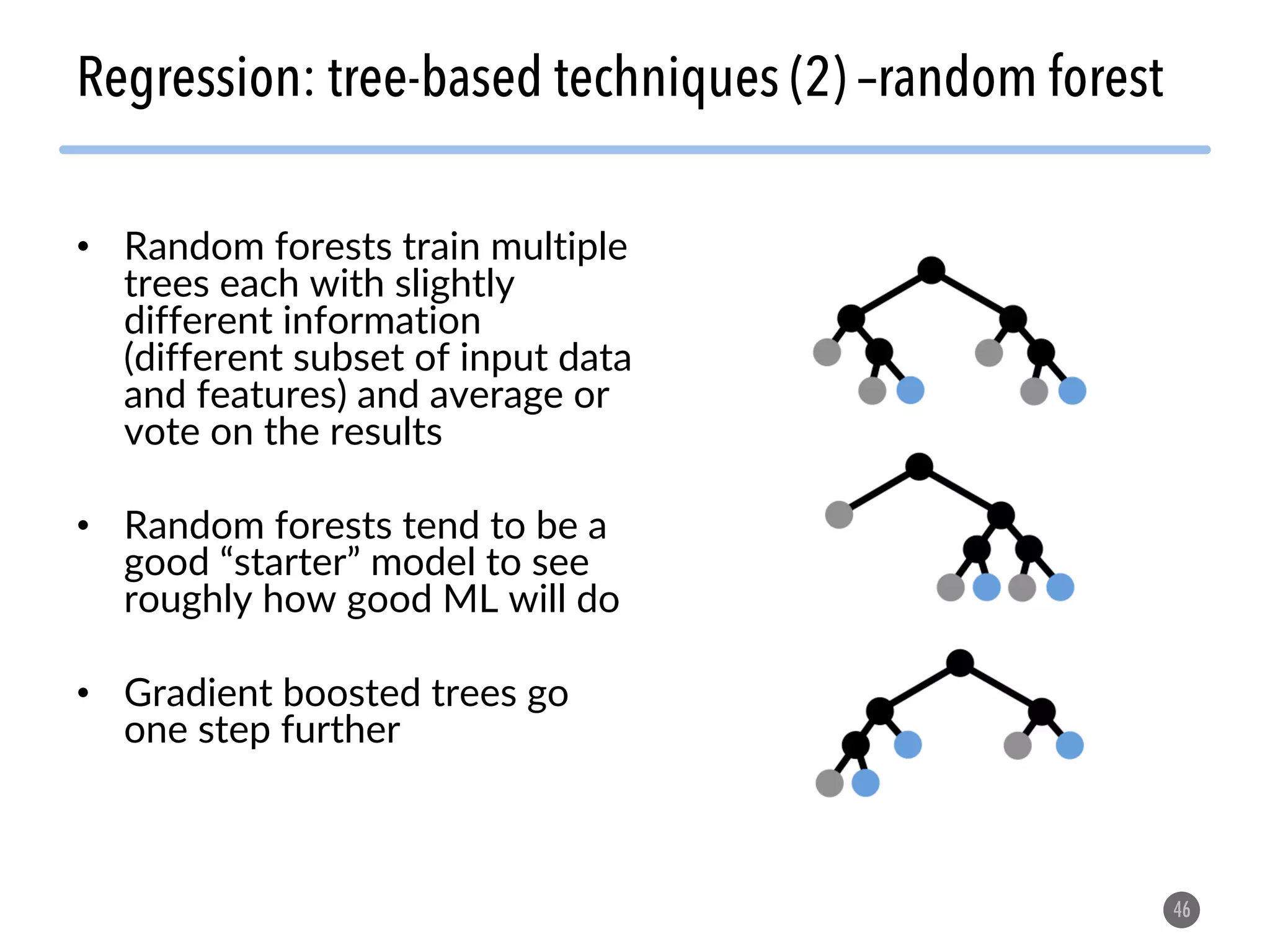 Regression: tree-based techniques (2) –random forest

• Random forests train multiple trees each with slightly different information (different subset of input data and features) and average or vote on the results

• Random forests tend to be a good “starter” model to see roughly how good ML will do

• Gradient boosted trees go one step further

46